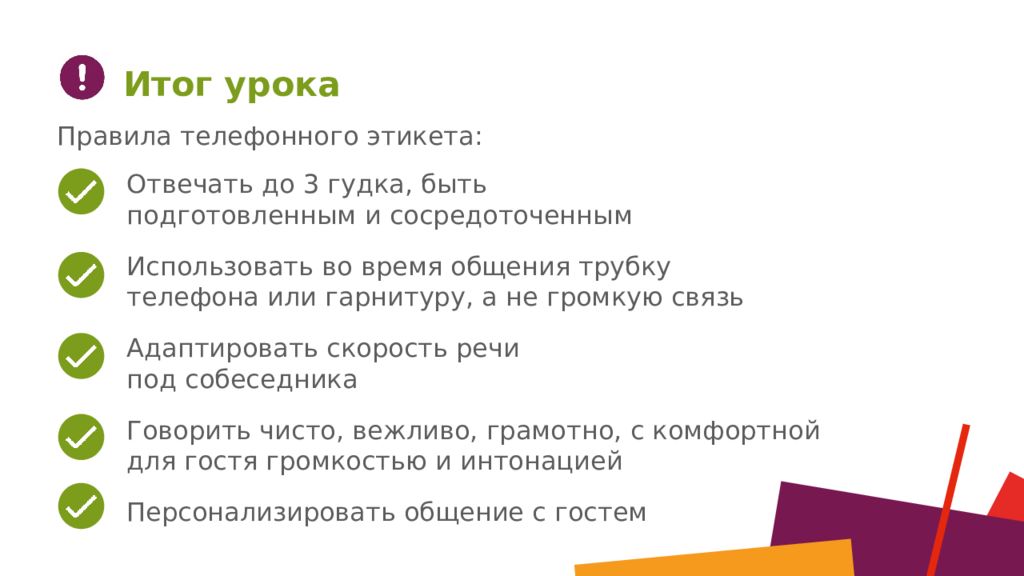 Итог урока

Правила телефонного этикета:

Отвечать до 3 гудка, быть подготовленным и сосредоточенным

Использовать во время общения трубку телефона или гарнитуру, а не громкую связь

Адаптировать скорость речи под собеседника

Говорить чисто, вежливо, грамотно, с комфортной для гостя громкостью и интонацией

Персонализировать общение с гостем